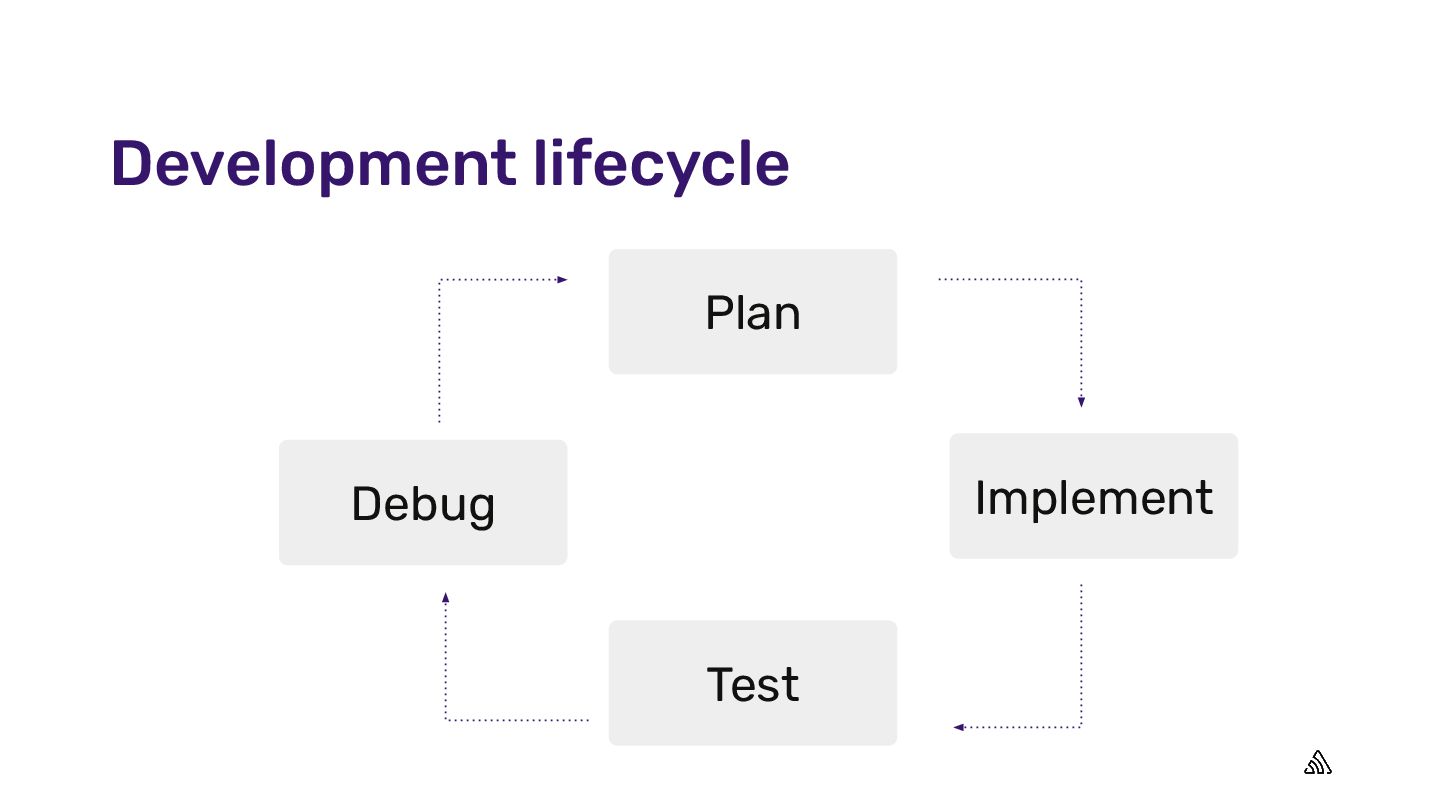 Development lifecycle

Plan

Implement

Test

Debug